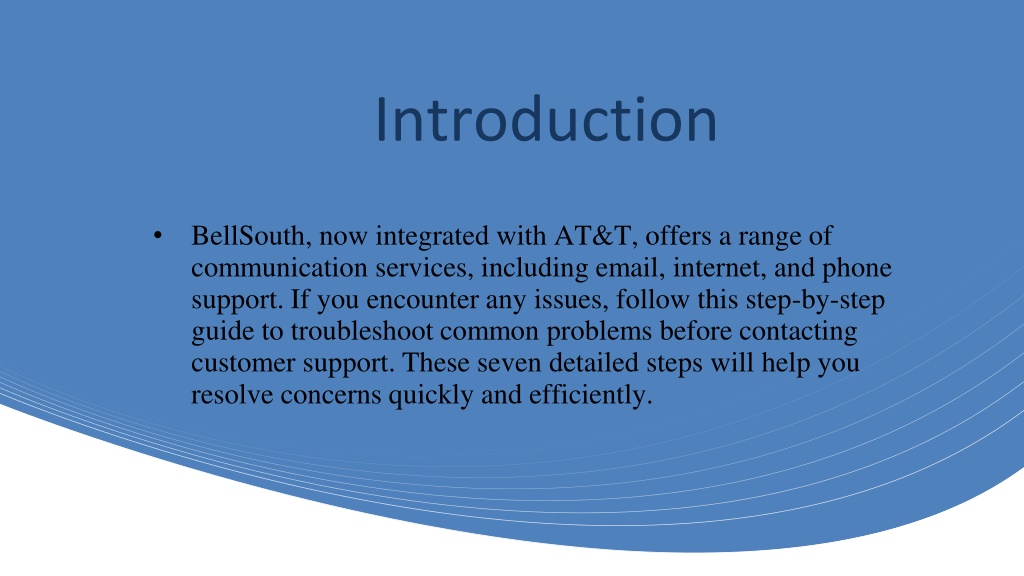 Introduction

• BellSouth, now integrated with AT&T, offers a range of communication services, including email, internet, and phone support. If you encounter any issues, follow this step-by-step guide to troubleshoot common problems before contacting customer support. These seven detailed steps will help you resolve concerns quickly and efficiently.